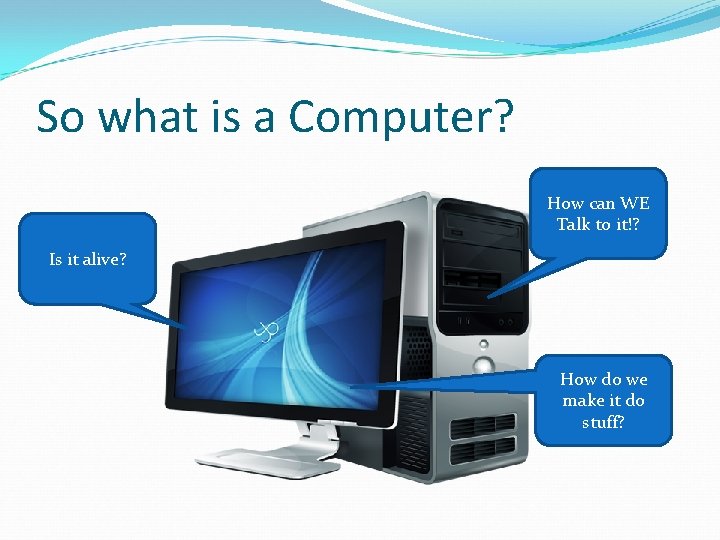 So what is a Computer?

Is it alive?

How can WE Talk to it!?

How do we make it do stuff?